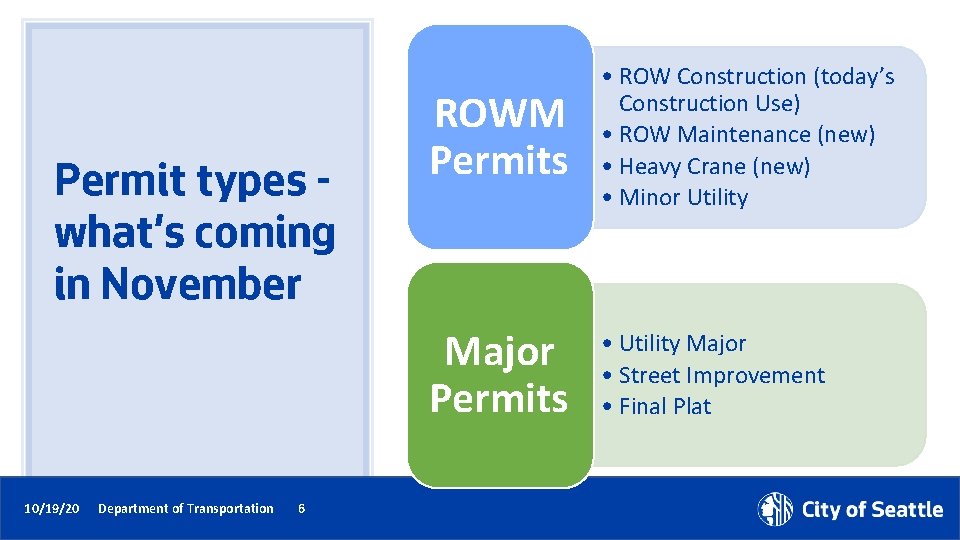 Permit types - what's coming in November

ROWM Permits

• ROW Construction (today's Construction Use)
• ROW Maintenance (new)
• Heavy Crane (new)
• Minor Utility

Major Permits

• Utility Major
• Street Improvement
• Final Plat

10/19/20 Department of Transportation 6

City of Seattle